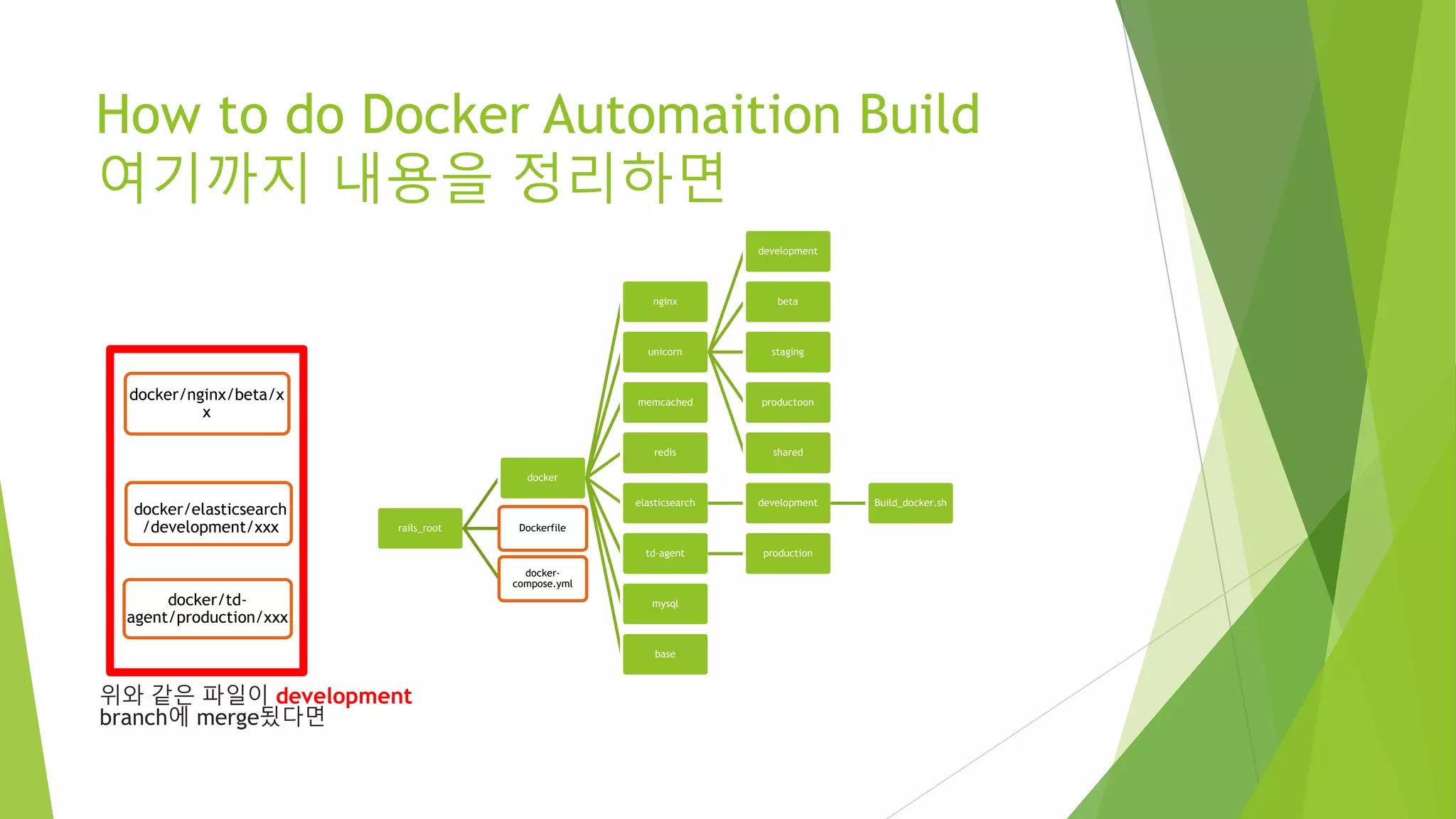 How to do Docker Automaition Build
여기까지 내용을 정리하면

docker/nginx/beta/xx

docker/elasticsearch/development/xxx

docker/td-agent/production/xxx

위와 같은 파일이 development branch에 merge됬다면

rails_root
docker
Dockerfile
docker-compose.yml
nginx
unicorn
memcached
redis
elasticsearch
td-agent
mysql
base
development
beta
staging
productoon
shared
development
production
Build_docker.sh